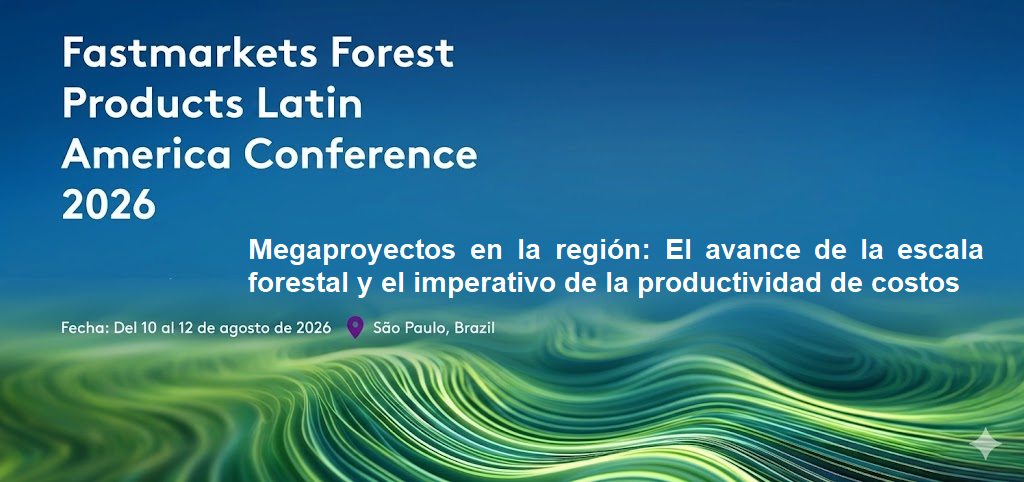 Fastmarkets Forest Products Latin America Conference 2026

Megaproyectos en la región: El avance de la escala forestal y el imperativo de la productividad de costos

Fecha: Del 10 al 12 de agosto de 2026 São Paulo, Brazil